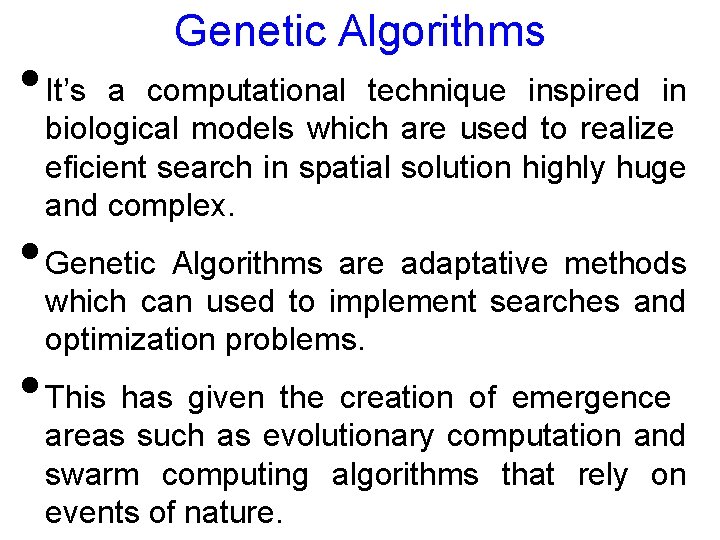 Genetic Algorithms

• It's a computational technique inspired in biological models which are used to realize eficient search in spatial solution highly huge and complex.

• Genetic Algorithms are adaptative methods which can used to implement searches and optimization problems.

• This has given the creation of emergence areas such as evolutionary computation and swarm computing algorithms that rely on events of nature.